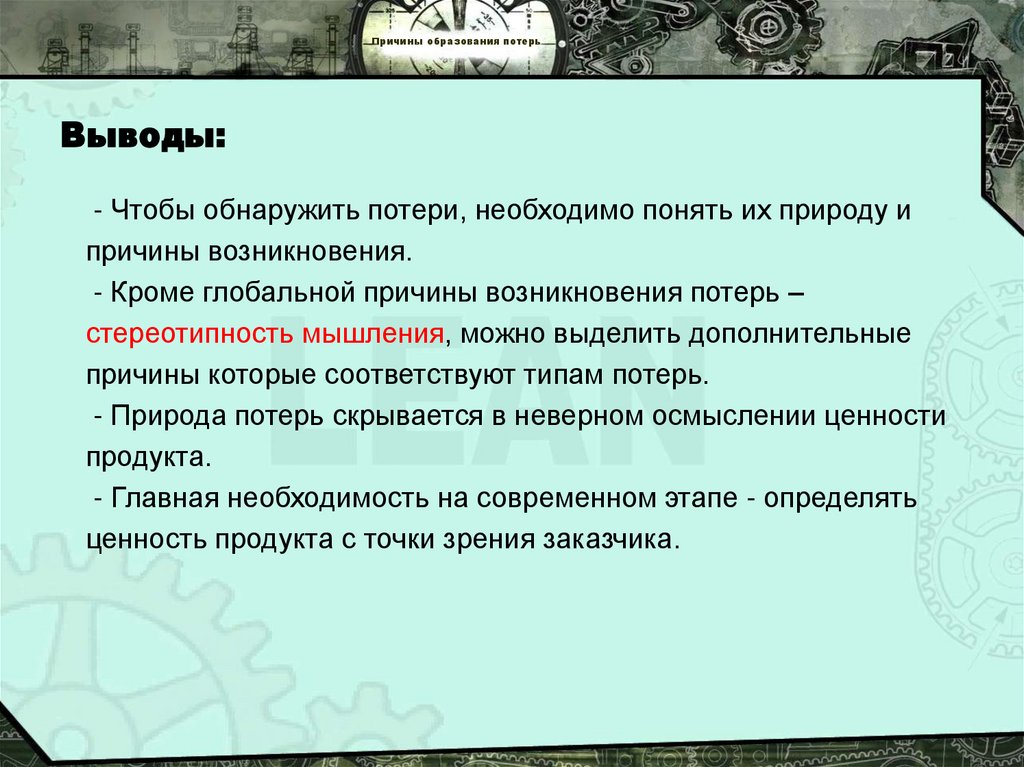 Причины образования потерь

Выводы:

- Чтобы обнаружить потери, необходимо понять их природу и причины возникновения.
- Кроме глобальной причины возникновения потерь – стереотипность мышления, можно выделить дополнительные причины которые соответствуют типам потерь.
- Природа потерь скрывается в неверном осмыслении ценности продукта.
- Главная необходимость на современном этапе - определять ценность продукта с точки зрения заказчика.

LEAN